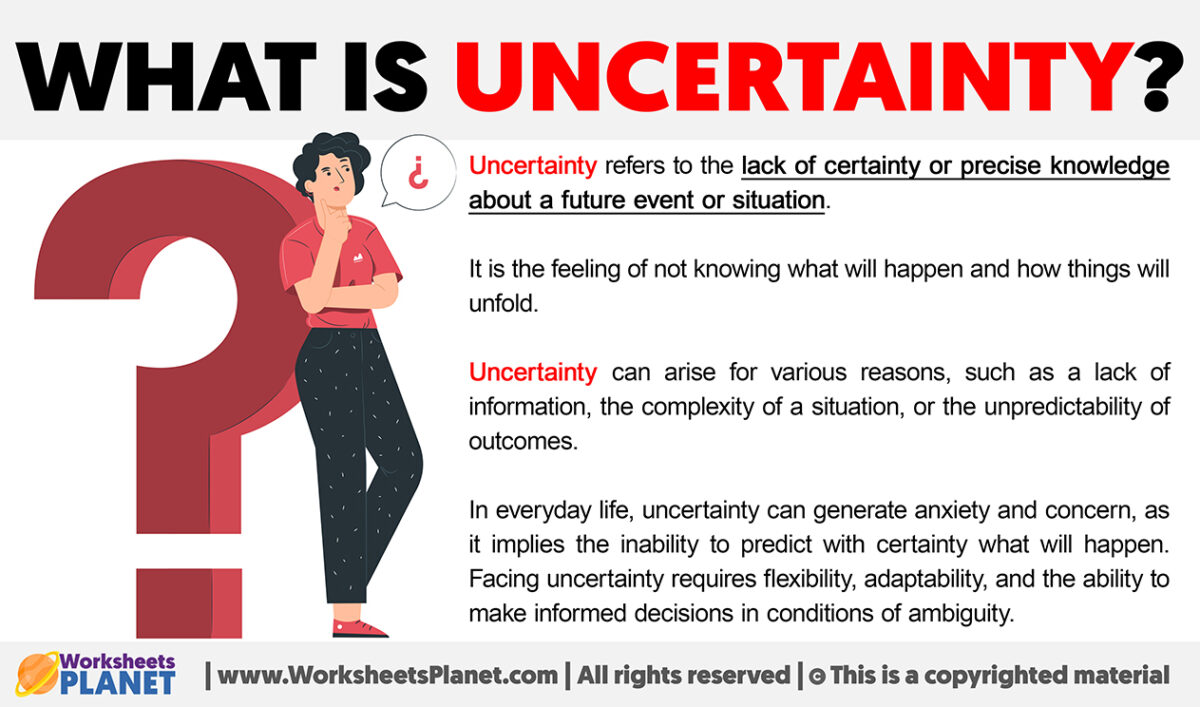 WHAT IS UNCERTAINTY?

¿

Uncertainty refers to the lack of certainty or precise knowledge about a future event or situation.

It is the feeling of not knowing what will happen and how things will unfold.

Uncertainty can arise for various reasons, such as a lack of information, the complexity of a situation, or the unpredictability of outcomes.

In everyday life, uncertainty can generate anxiety and concern, as it implies the inability to predict with certainty what will happen. Facing uncertainty requires flexibility, adaptability, and the ability to make informed decisions in conditions of ambiguity.

Worksheets PLANET | www.WorksheetsPlanet.com | All rights reserved | © This is a copyrighted material